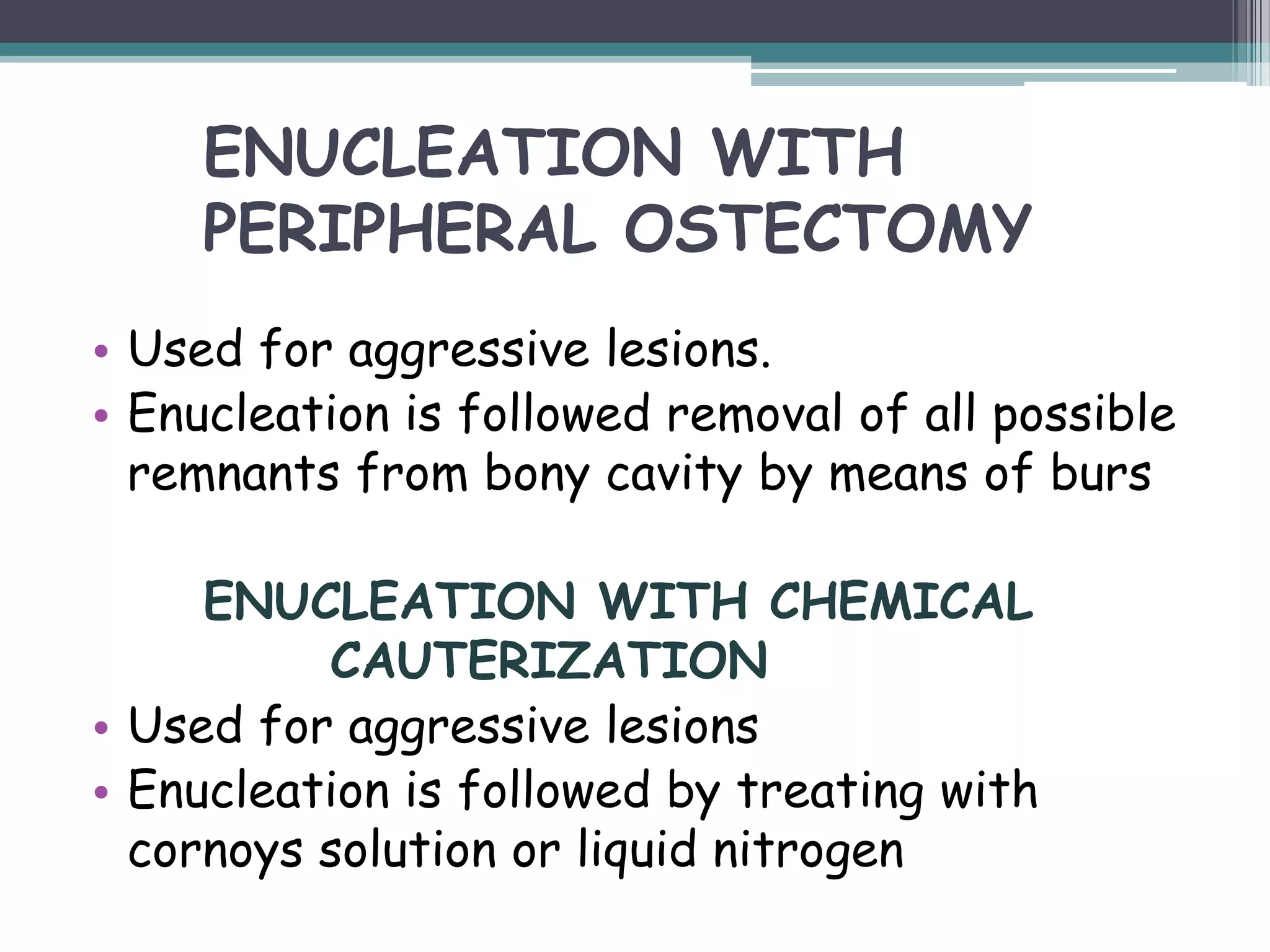 ENUCLEATION WITH PERIPHERAL OSTECTOMY

• Used for aggressive lesions.
• Enucleation is followed removal of all possible remnants from bony cavity by means of burs

ENUCLEATION WITH CHEMICAL CAUTERIZATION

• Used for aggressive lesions
• Enucleation is followed by treating with cornoys solution or liquid nitrogen